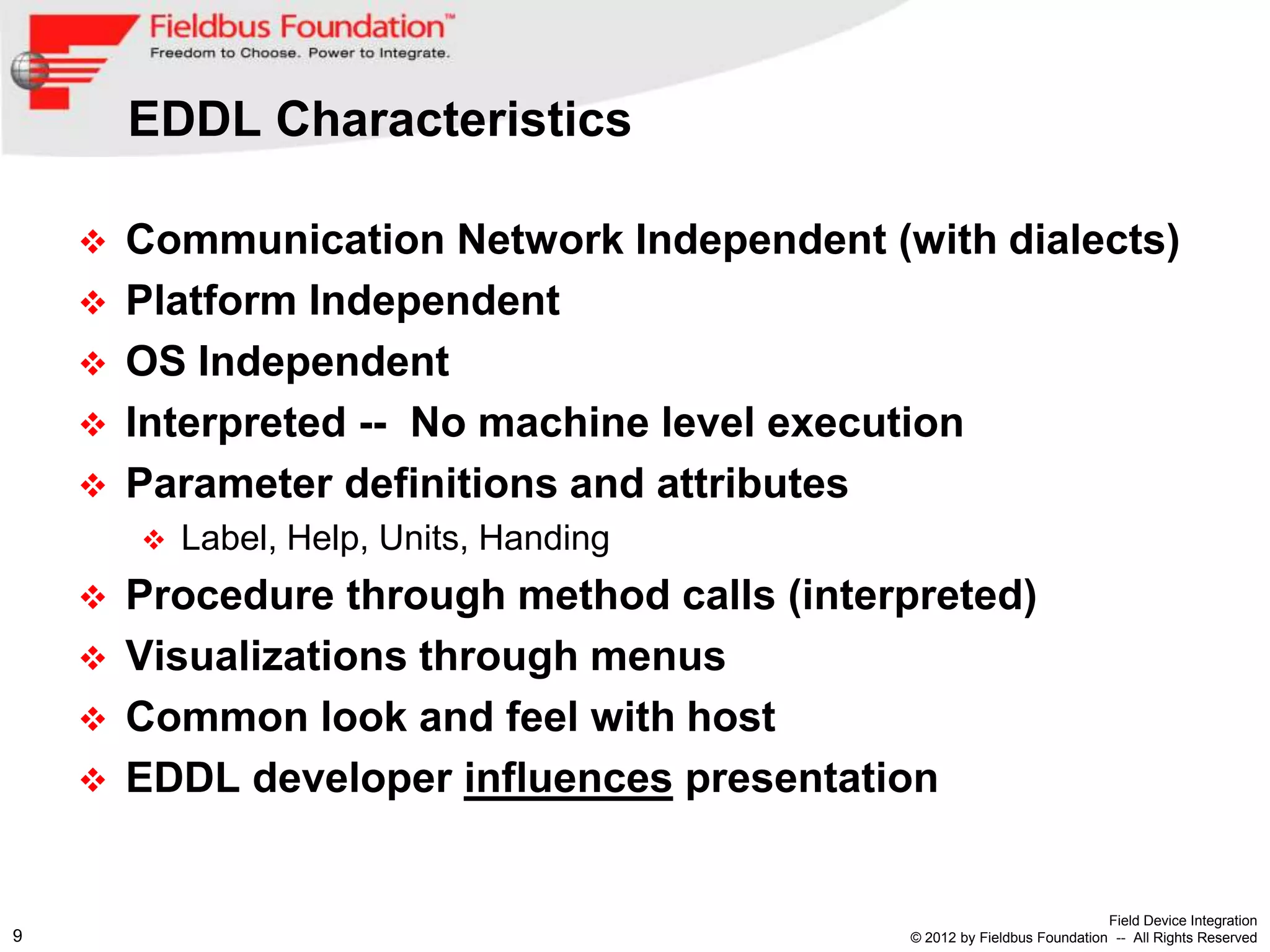 Fieldbus Foundation™
Freedom to Choose. Power to Integrate.

EDDL Characteristics

❖ Communication Network Independent (with dialects)
❖ Platform Independent
❖ OS Independent
❖ Interpreted -- No machine level execution
❖ Parameter definitions and attributes
❖ Label, Help, Units, Handing
❖ Procedure through method calls (interpreted)
❖ Visualizations through menus
❖ Common look and feel with host
❖ EDDL developer influences presentation

9

Field Device Integration
© 2012 by Fieldbus Foundation -- All Rights Reserved